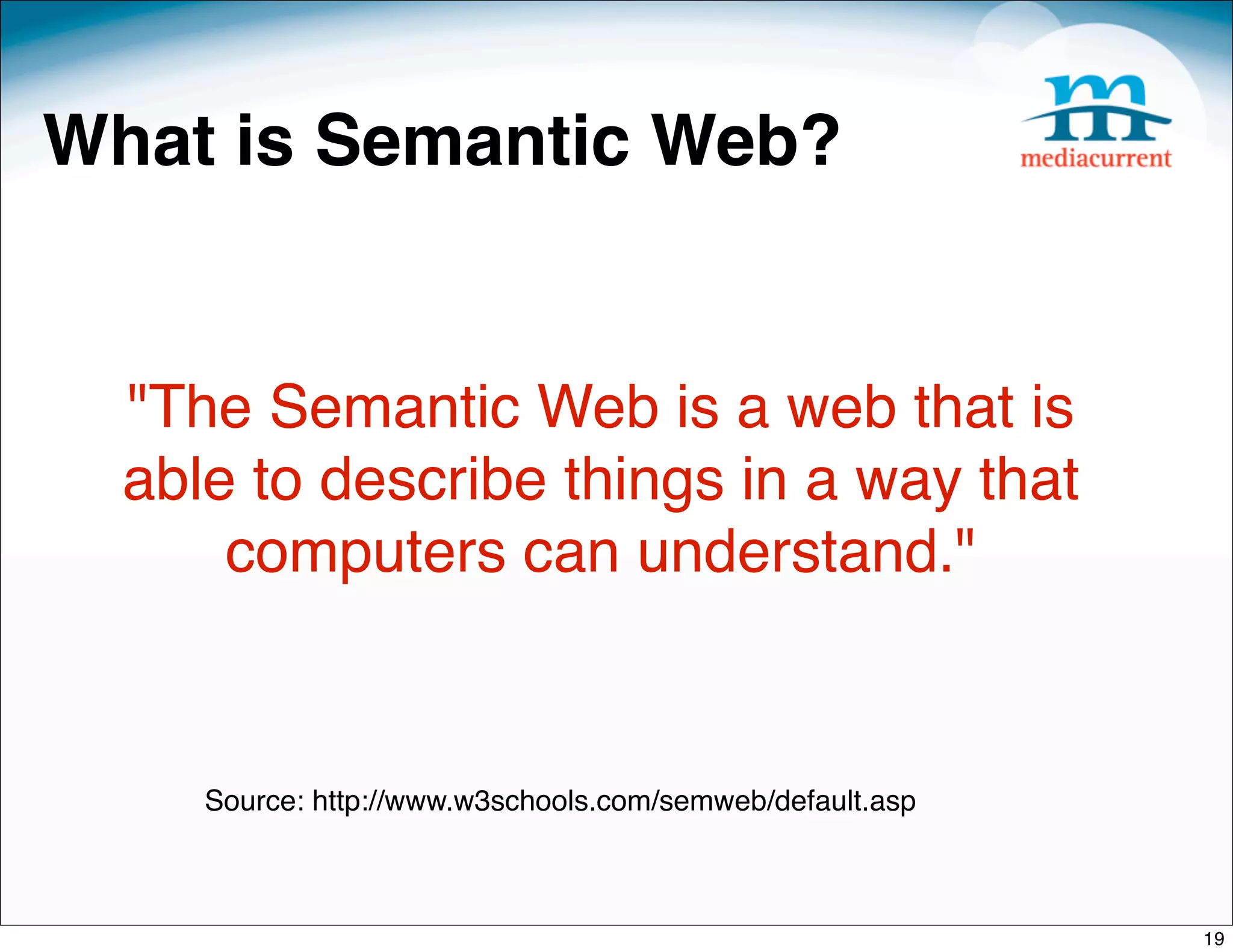 What is Semantic Web?

m
mediacurrent

"The Semantic Web is a web that is able to describe things in a way that computers can understand."

Source: http://www.w3schools.com/semweb/default.asp

19